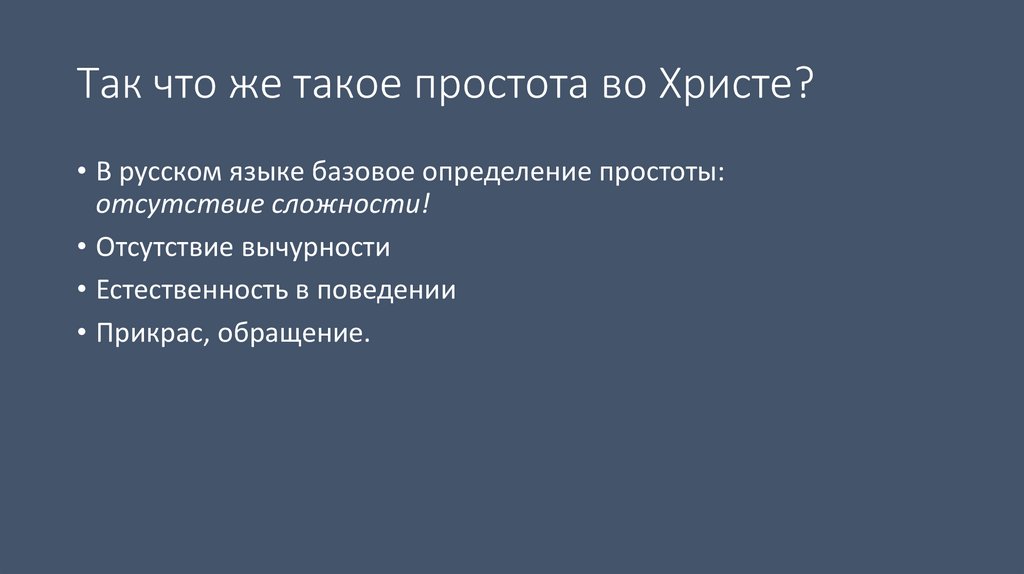 Так что же такое простота во Христе?

• В русском языке базовое определение простоты: отсутствие сложности!

• Отсутствие вычурности

• Естественность в поведении

• Прикрас, обращение.